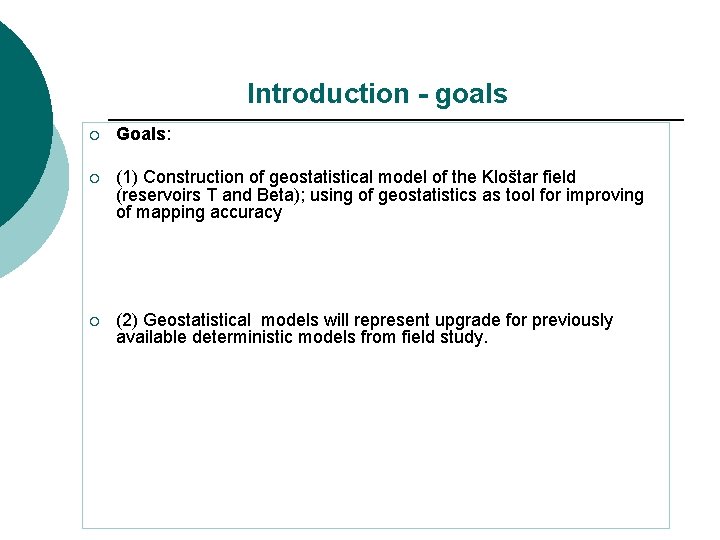 Introduction - goals

○ Goals:

○ (1) Construction of geostatistical model of the Kloštar field (reservoirs T and Beta); using of geostatistics as tool for improving of mapping accuracy

○ (2) Geostatistical models will represent upgrade for previously available deterministic models from field study.